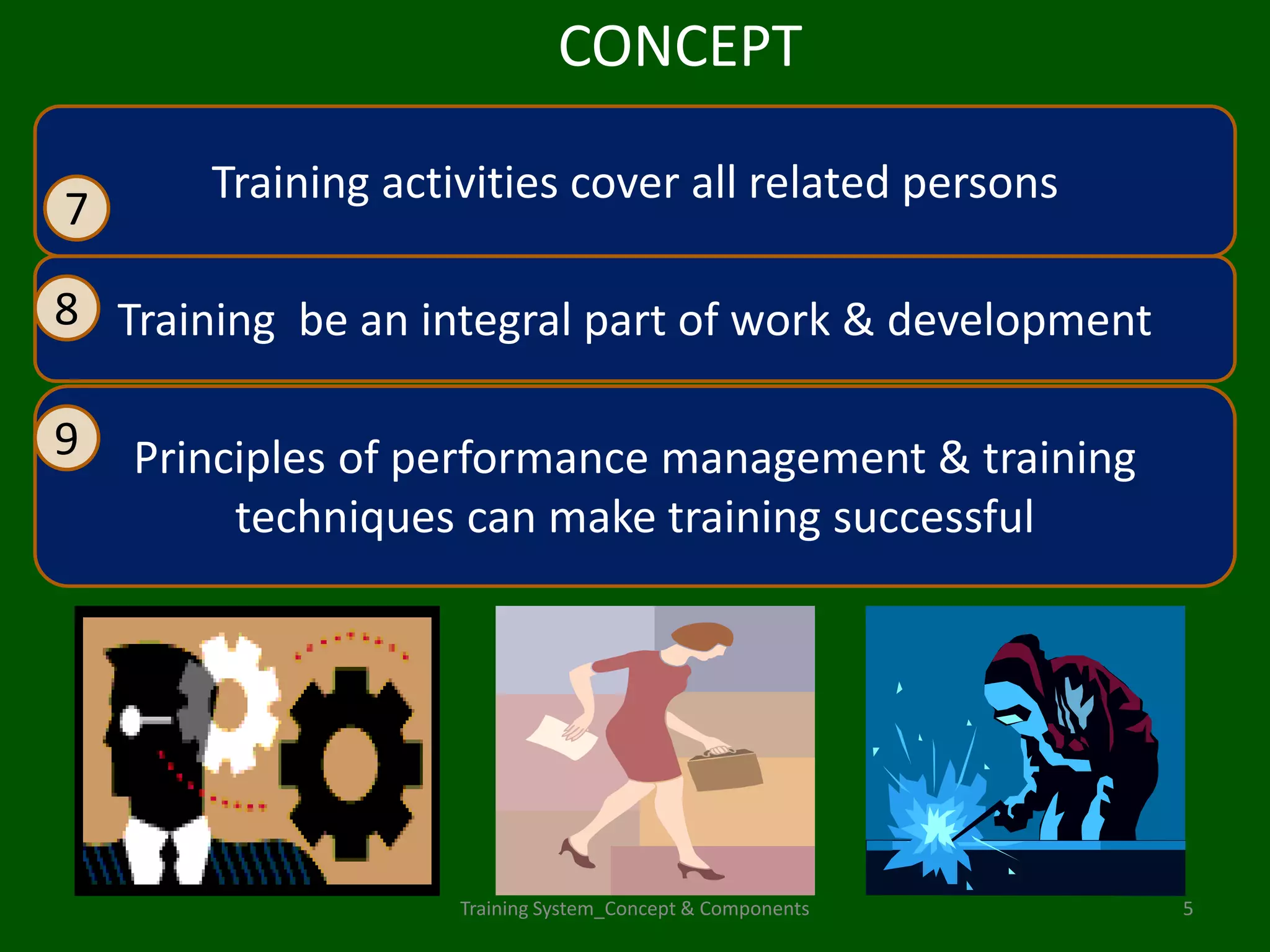 CONCEPT

7 Training activities cover all related persons

8 Training be an integral part of work & development

9 Principles of performance management & training techniques can make training successful

Training System_Concept & Components

5